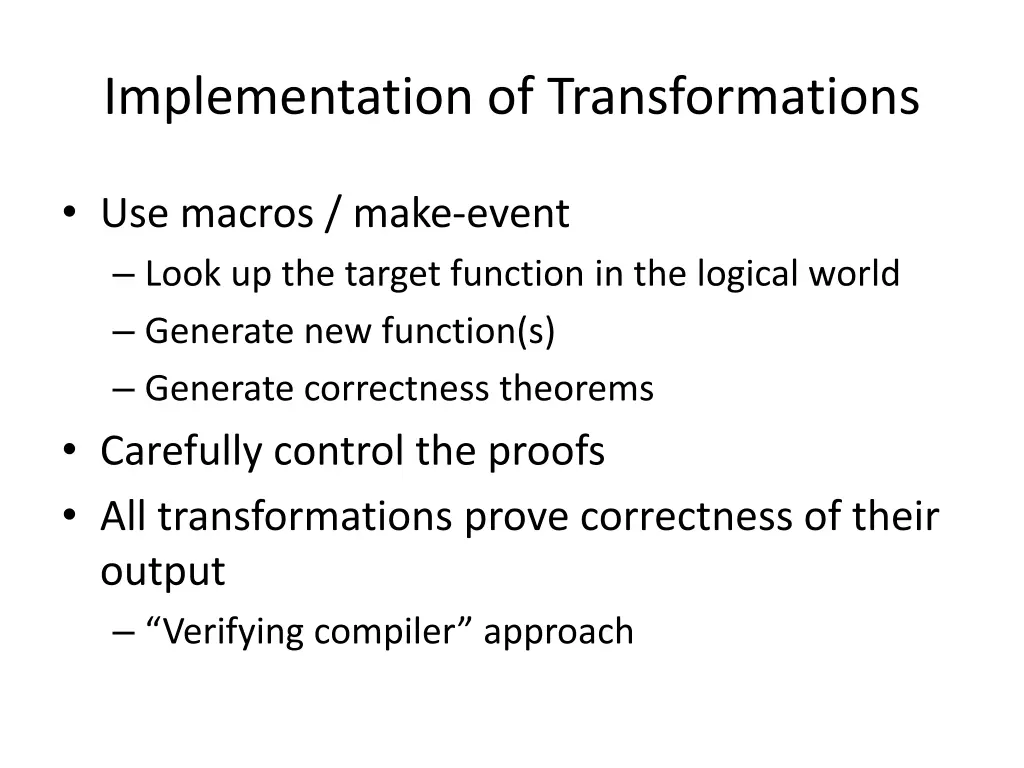 Implementation of Transformations

• Use macros / make-event
 – Look up the target function in the logical world
 – Generate new function(s)
 – Generate correctness theorems
• Carefully control the proofs
• All transformations prove correctness of their output
 – “Verifying compiler” approach